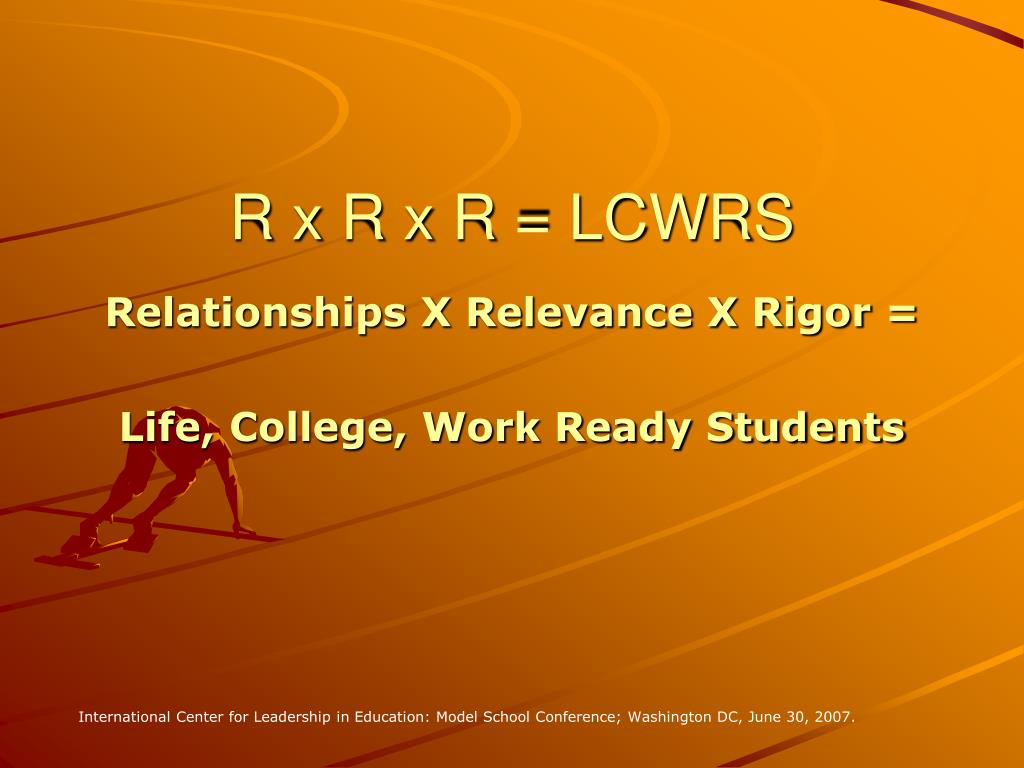 R x R x R = LCWRS

Relationships X Relevance X Rigor =

Life, College, Work Ready Students

International Center for Leadership in Education: Model School Conference; Washington DC, June 30, 2007.